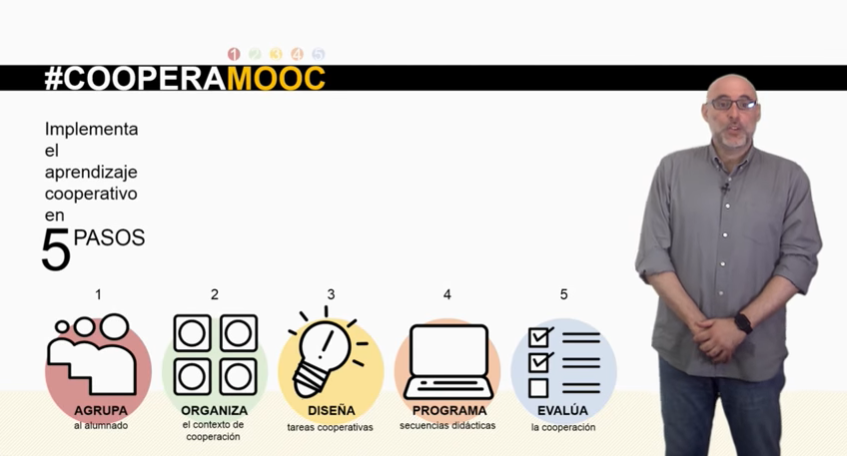 1 2 3 4 5

#COOPERAMOOC

Implementa el aprendizaje cooperativo en 5 PASOS

1
AGRUPA
al alumnado

2
ORGANIZA
el contexto de cooperación

3
DISEÑA
tareas cooperativas

4
PROGRAMA
secuencias didácticas

5
EVALÚA
la cooperación